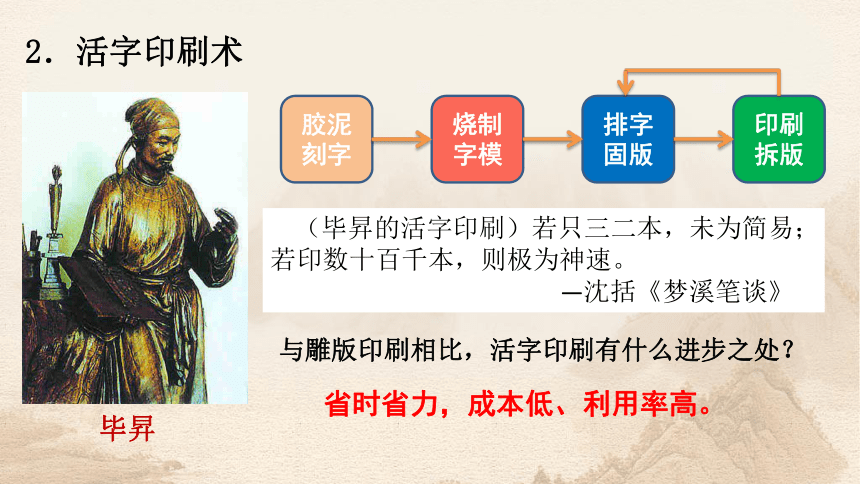 2．活字印刷术

胶泥刻字

烧制字模

排字固版

印刷拆版

（毕昇的活字印刷）若只三二本，未为简易；若印数十百千本，则极为神速。
—沈括《梦溪笔谈》

与雕版印刷相比，活字印刷有什么进步之处？

省时省力，成本低、利用率高。

毕昇